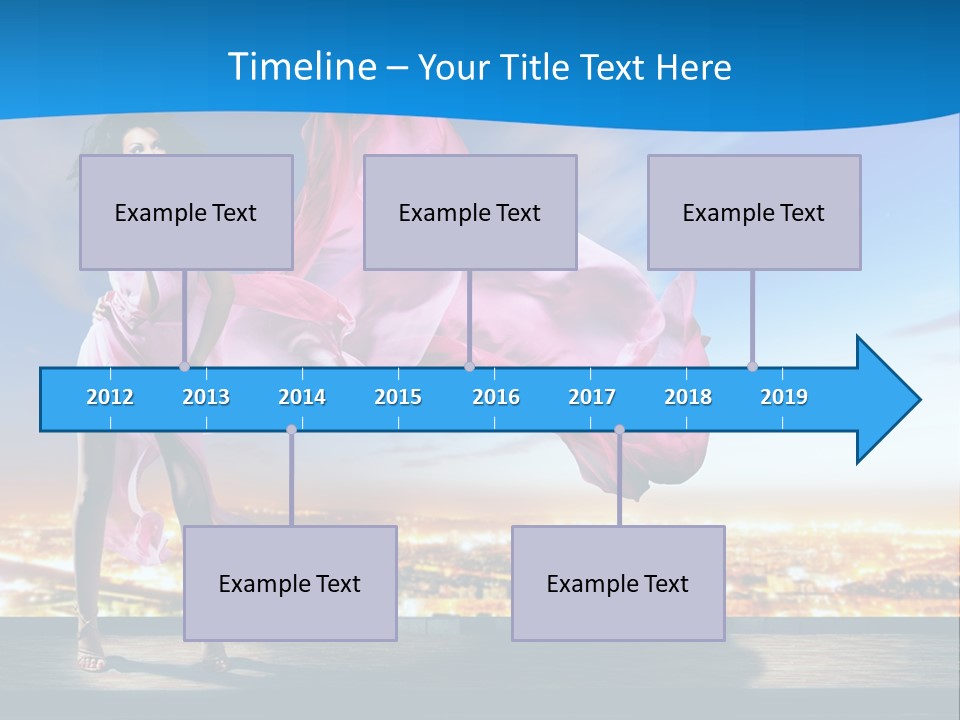 Timeline – Your Title Text Here

Example Text

Example Text

Example Text

2012 2013 2014 2015 2016 2017 2018 2019

Example Text

Example Text